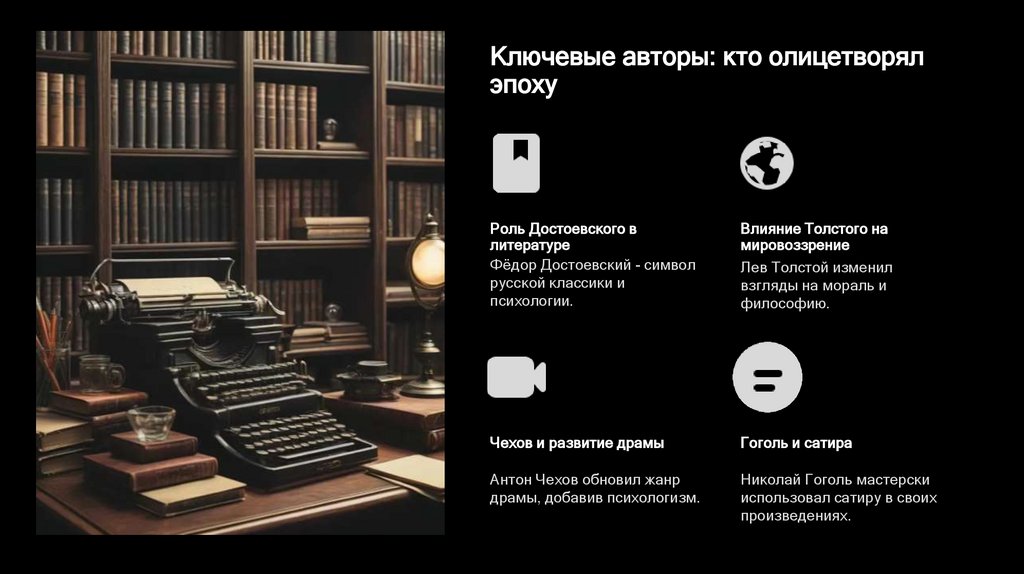 Ключевые авторы: кто олицетворял эпоху

Роль Достоевского в литературе

Фёдор Достоевский - символ русской классики и психологии.

Влияние Толстого на мировоззрение

Лев Толстой изменил взгляды на мораль и философию.

Чехов и развитие драмы

Антон Чехов обновил жанр драмы, добавив психологизм.

Гоголь и сатира

Николай Гоголь мастерски использовал сатиру в своих произведениях.